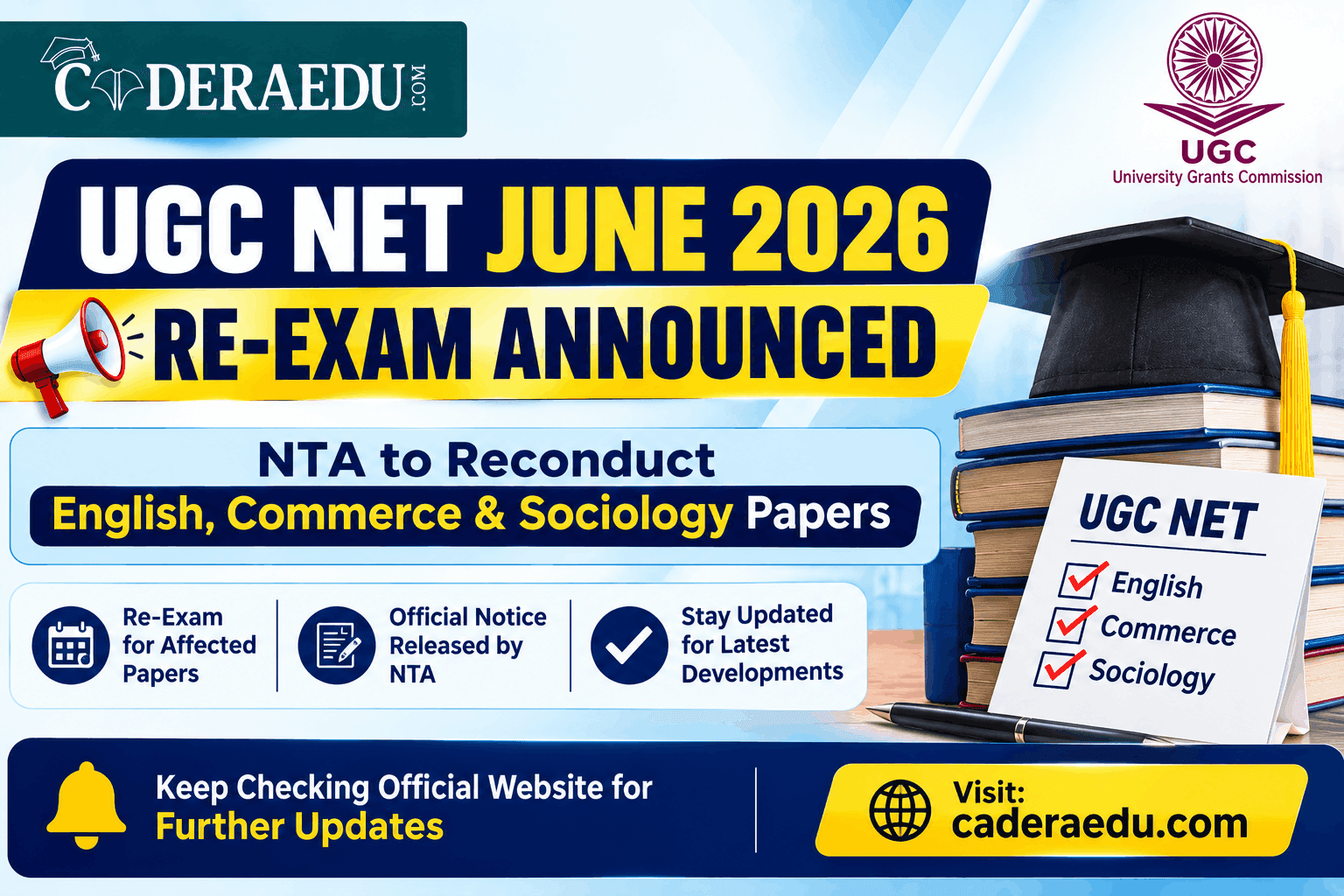 CADERAEDU.COM

UGC
University Grants Commission

UGC NET JUNE 2026
RE-EXAM ANNOUNCED

NTA to Reconduct
English, Commerce & Sociology Papers

Re-Exam for Affected Papers

Official Notice Released by NTA

Stay Updated for Latest Developments

UGC NET
English
Commerce
Sociology

Keep Checking Official Website for
Further Updates

Visit:
caderaedu.com